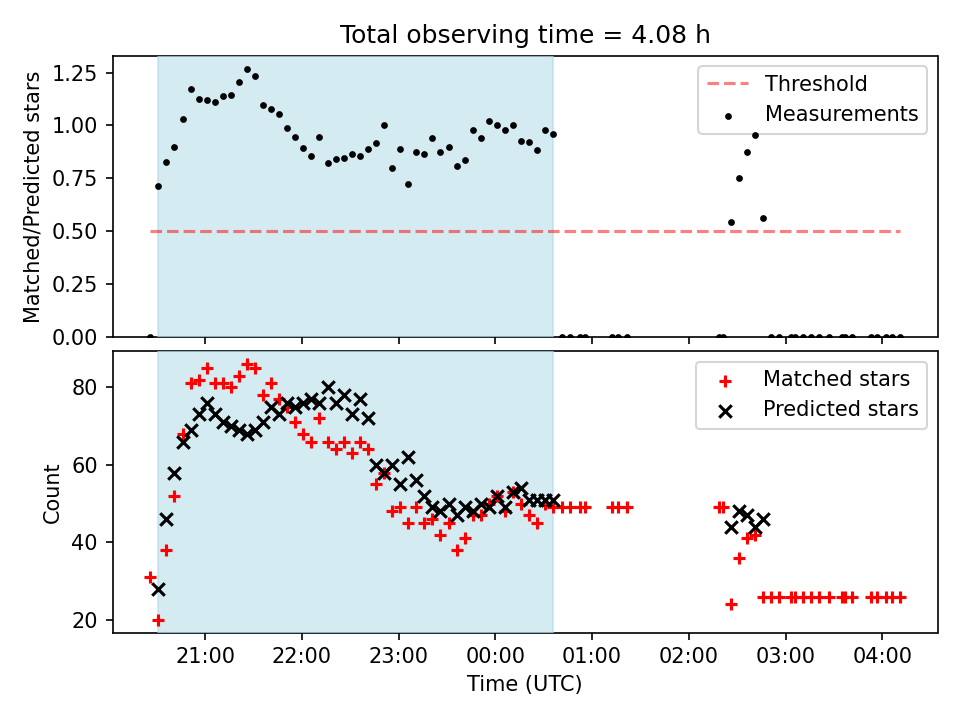 Total observing time = 4.08 h

Matched/Predicted stars

1.25
1.00
0.75
0.50
0.25
0.00

Threshold
Measurements

Count

80
60
40
20

Matched stars
Predicted stars

21:00
22:00
23:00
00:00
01:00
02:00
03:00
04:00

Time (UTC)